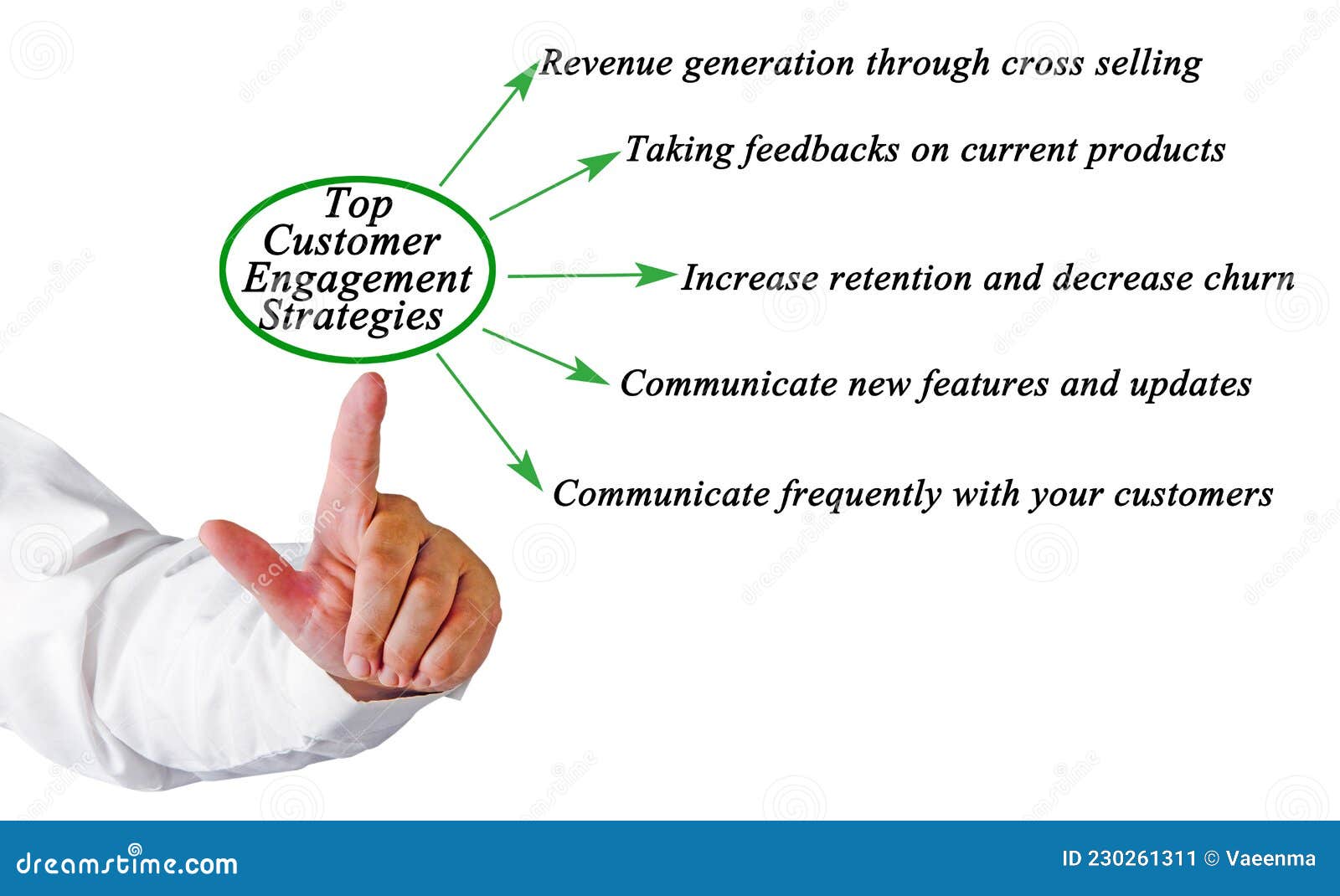 Top Customer Engagement Strategies

Revenue generation through cross selling

Taking feedbacks on current products

Increase retention and decrease churn

Communicate new features and updates

Communicate frequently with your customers

dreamstime.com

ID 230261311 © Vaeenma